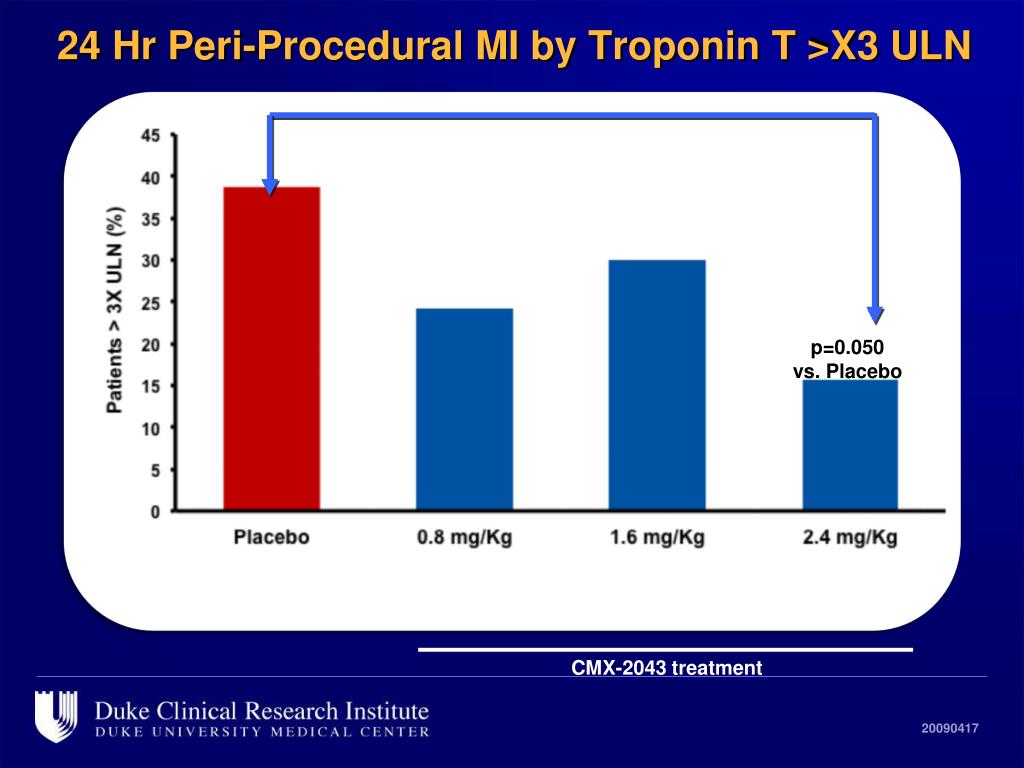 24 Hr Peri-Procedural MI by Troponin T >X3 ULN

Patients > 3X ULN (%)

45
40
35
30
25
20
15
10
5
0

p=0.050
vs. Placebo

Placebo
0.8 mg/Kg
1.6 mg/Kg
2.4 mg/Kg

CMX-2043 treatment

Duke Clinical Research Institute
DUKE UNIVERSITY MEDICAL CENTER

20090417